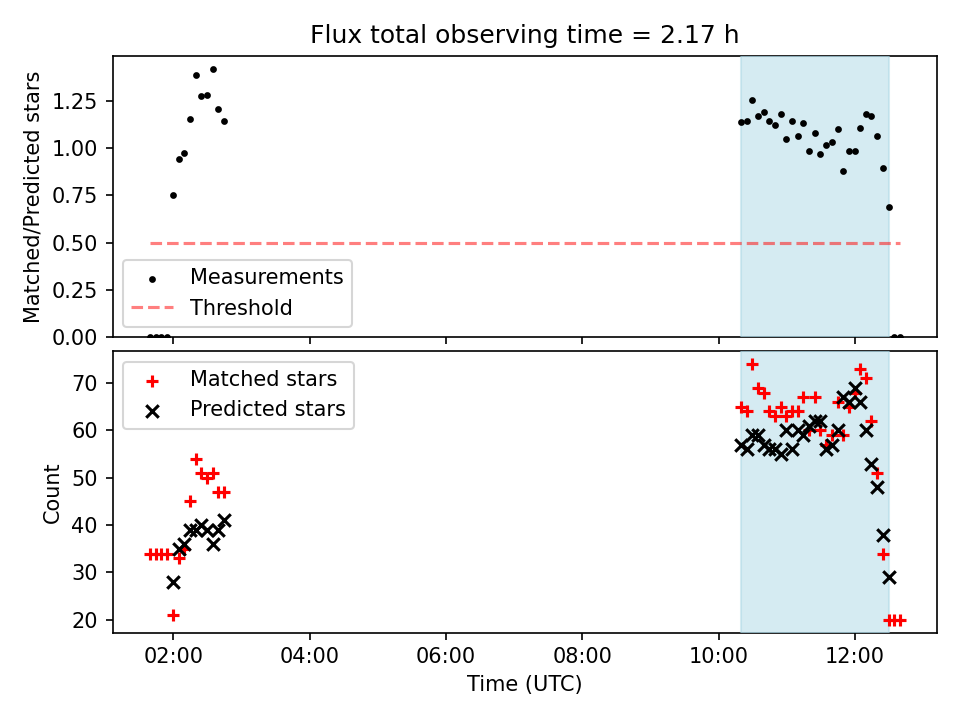 Flux total observing time = 2.17 h

Matched/Predicted stars

1.25
1.00
0.75
0.50
0.25
0.00

Measurements
Threshold

Count

70
60
50
40
30
20

Matched stars
Predicted stars

02:00
04:00
06:00
08:00
10:00
12:00

Time (UTC)